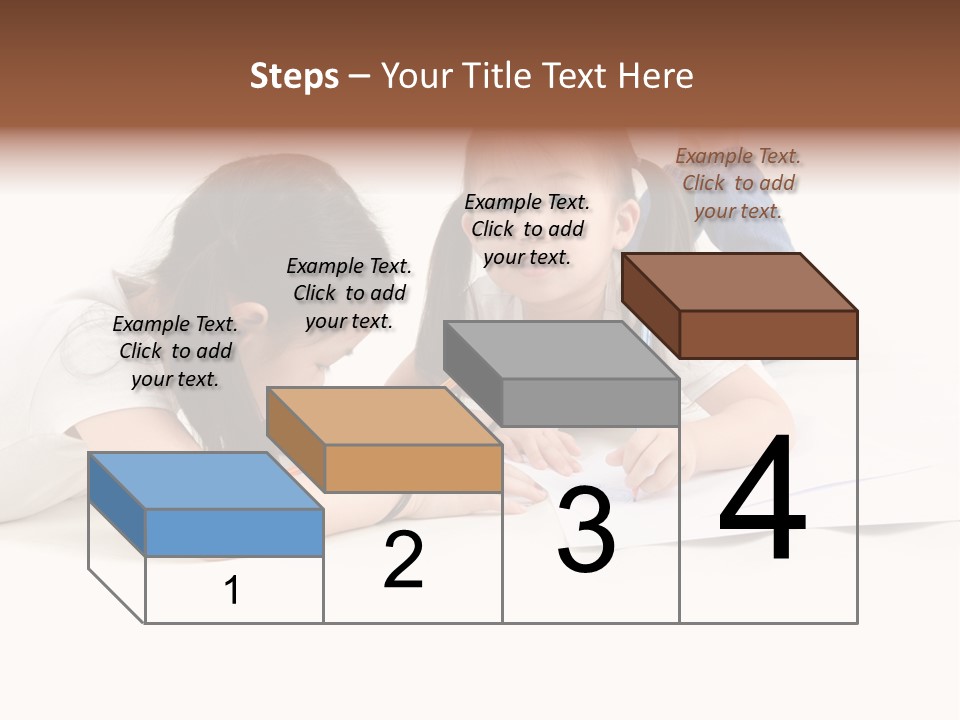 Steps – Your Title Text Here

Example Text. Click to add your text.

Example Text. Click to add your text.

Example Text. Click to add your text.

Example Text. Click to add your text.

1

2

3

4